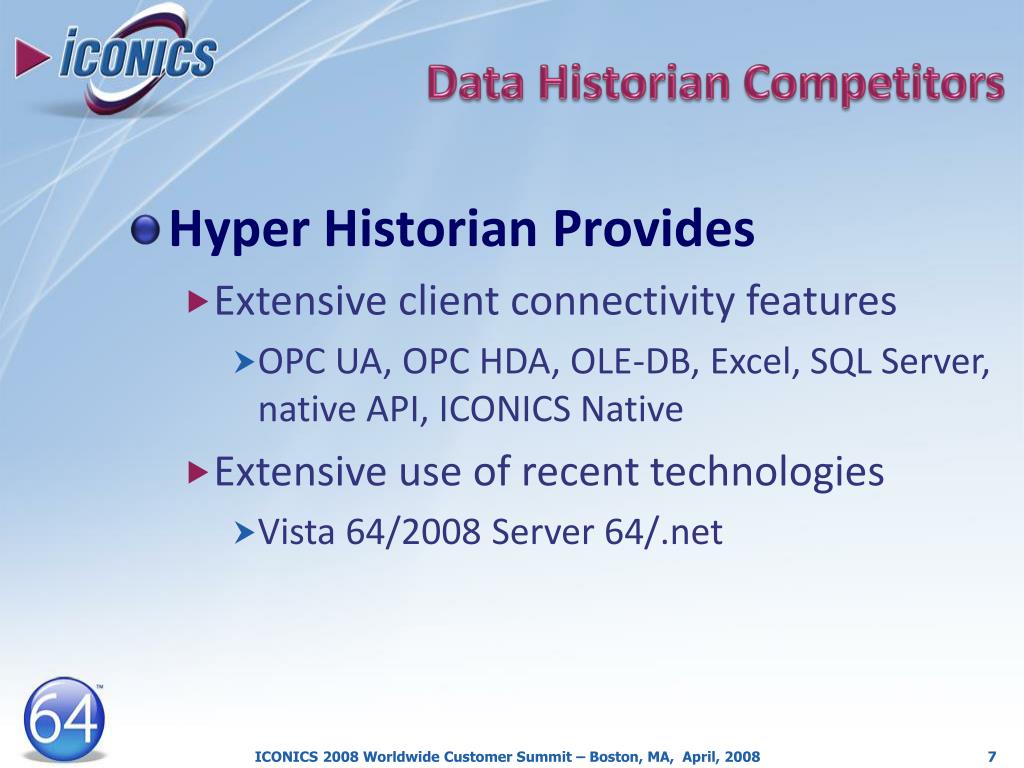 ICONICS

Data Historian Competitors

Hyper Historian Provides

Extensive client connectivity features

OPC UA, OPC HDA, OLE-DB, Excel, SQL Server, native API, ICONICS Native

Extensive use of recent technologies

Vista 64/2008 Server 64/.net

64™

ICONICS 2008 Worldwide Customer Summit – Boston, MA, April, 2008

7